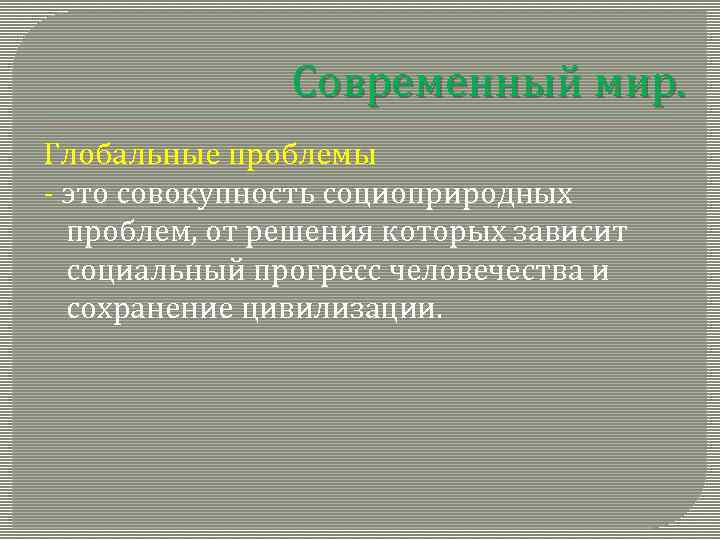 Современный мир.

Глобальные проблемы
- это совокупность социоприродных проблем, от решения которых зависит социальный прогресс человечества и сохранение цивилизации.